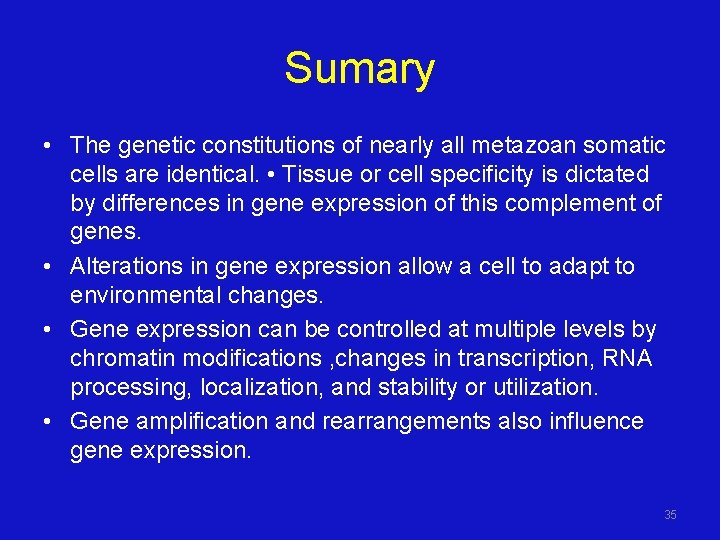 Sumary

• The genetic constitutions of nearly all metazoan somatic cells are identical. • Tissue or cell specificity is dictated by differences in gene expression of this complement of genes.

• Alterations in gene expression allow a cell to adapt to environmental changes.

• Gene expression can be controlled at multiple levels by chromatin modifications ,changes in transcription, RNA processing, localization, and stability or utilization.

• Gene amplification and rearrangements also influence gene expression.

35